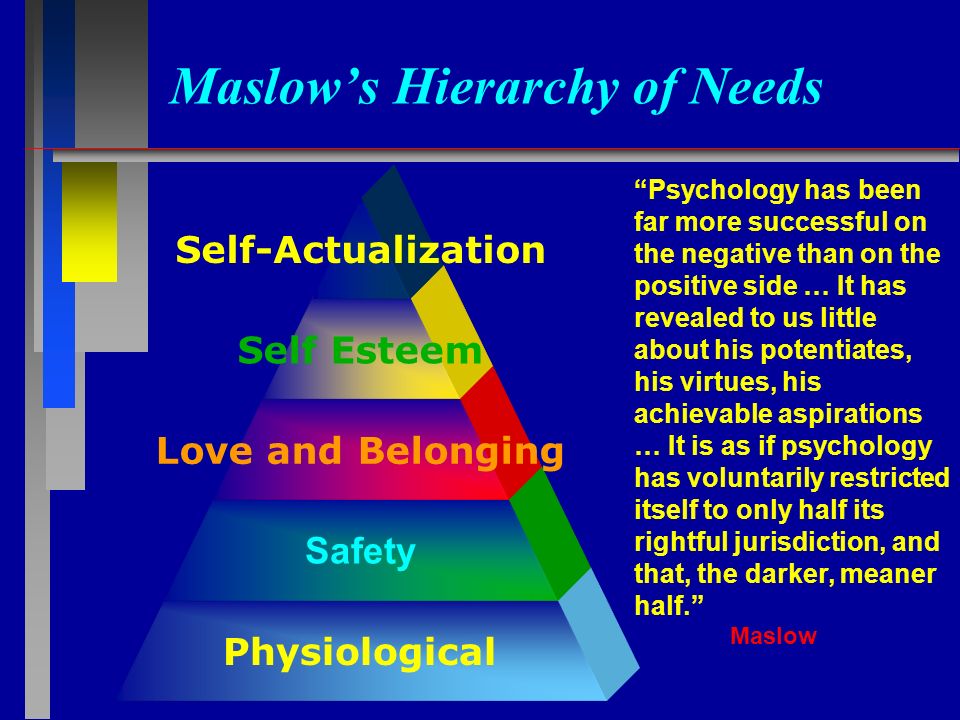 Maslow's Hierarchy of Needs

Self-Actualization

Self Esteem

Love and Belonging

Safety

Physiological

"Psychology has been far more successful on the negative than on the positive side … It has revealed to us little about his potentiates, his virtues, his achievable aspirations … It is as if psychology has voluntarily restricted itself to only half its rightful jurisdiction, and that, the darker, meaner half."

Maslow